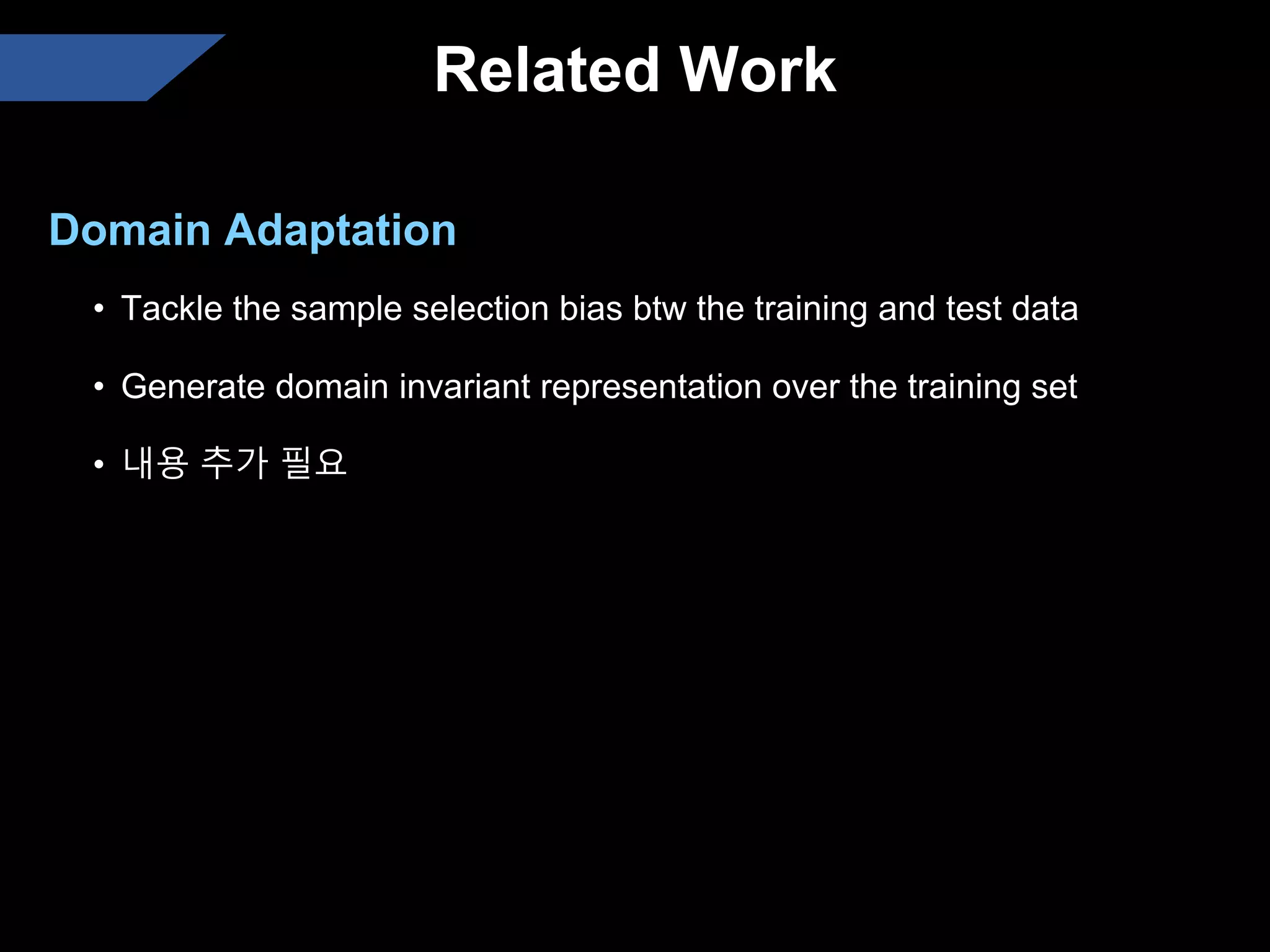 Related Work

Domain Adaptation

• Tackle the sample selection bias btw the training and test data

• Generate domain invariant representation over the training set

• 내용 추가 필요